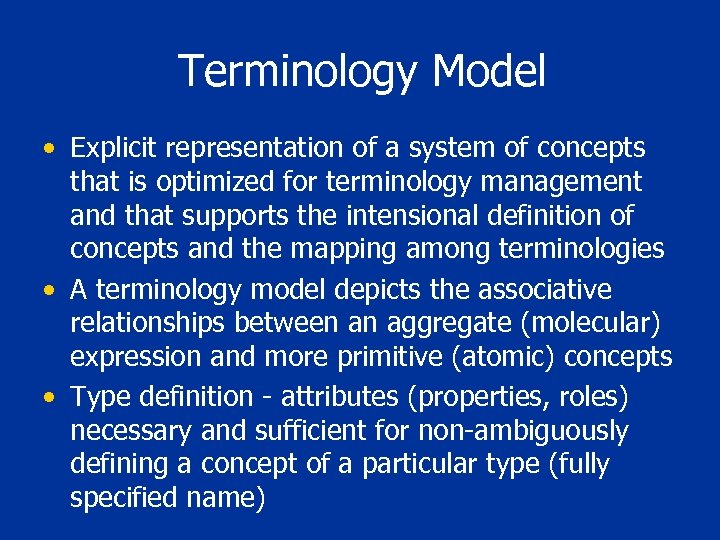 Terminology Model

• Explicit representation of a system of concepts that is optimized for terminology management and that supports the intensional definition of concepts and the mapping among terminologies

• A terminology model depicts the associative relationships between an aggregate (molecular) expression and more primitive (atomic) concepts

• Type definition - attributes (properties, roles) necessary and sufficient for non-ambiguously defining a concept of a particular type (fully specified name)